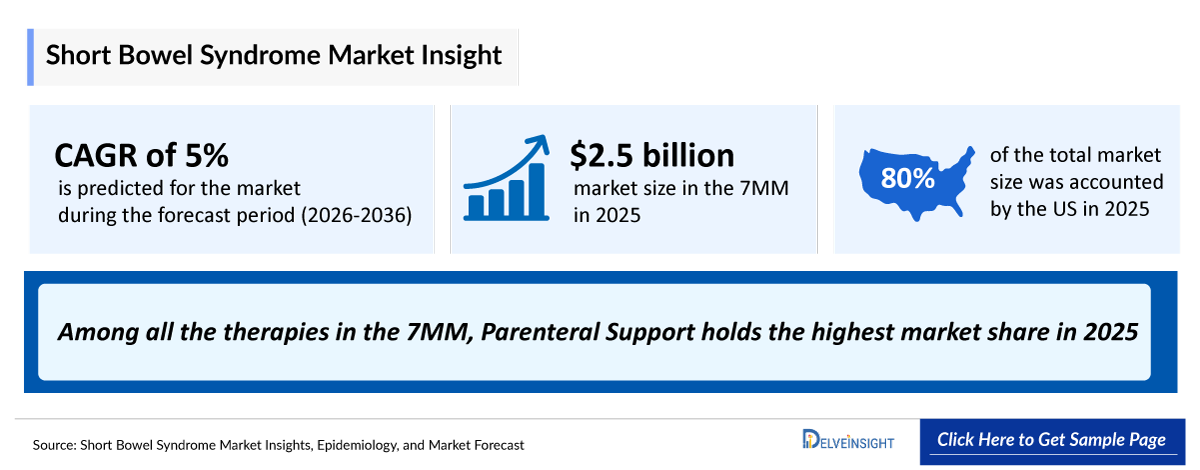 Short Bowel Syndrome Market Insight

CAGR of 5%
is predicted for the market during the forecast period (2026-2036)

$2.5 billion
market size in the 7MM in 2025

80%
of the total market size was accounted by the US in 2025

Among all the therapies in the 7MM, Parenteral Support holds the highest market share in 2025

Source: Short Bowel Syndrome Market Insights, Epidemiology, and Market Forecast

DELVEINSIGHT

Click Here to Get Sample Page